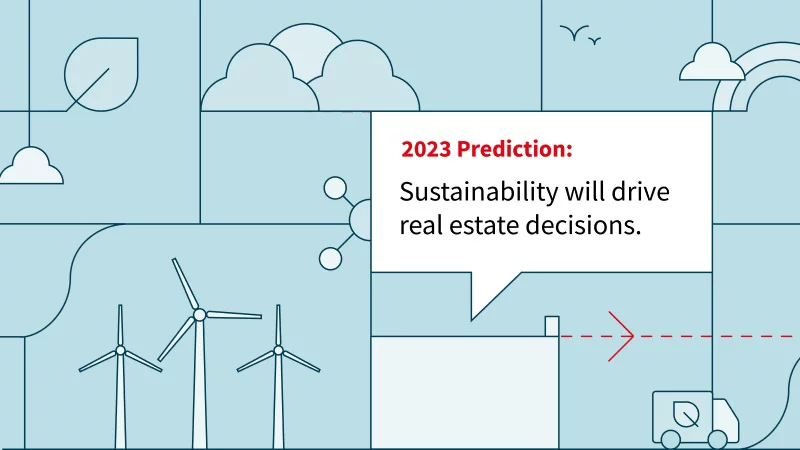 2023 Prediction:

Sustainability will drive real estate decisions.